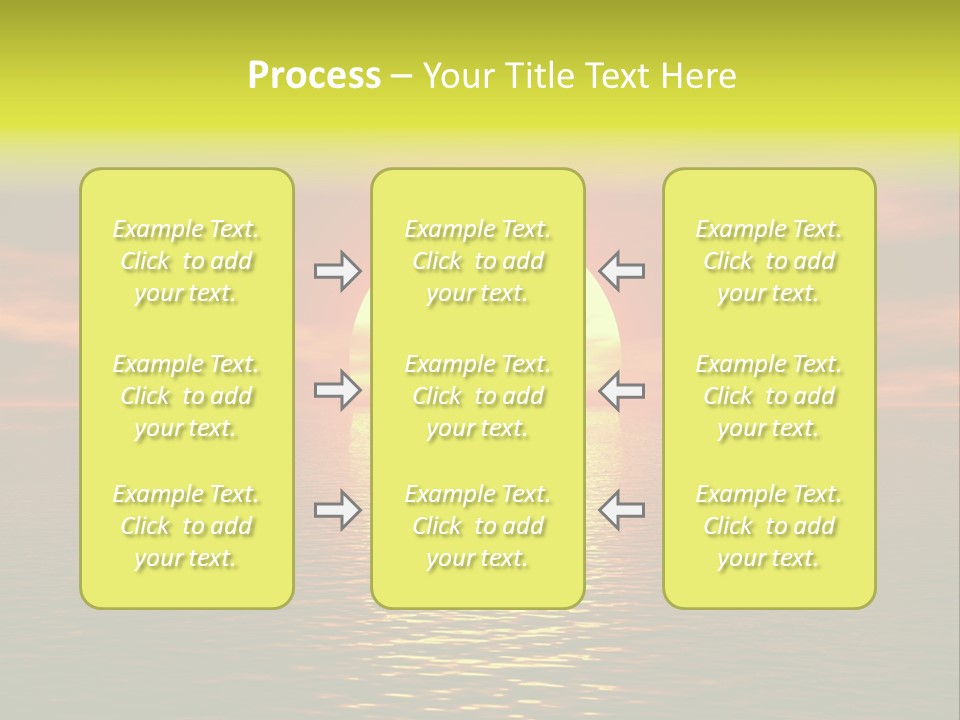 Process – Your Title Text Here

Example Text. Click to add your text.

Example Text. Click to add your text.

Example Text. Click to add your text.

Example Text. Click to add your text.

Example Text. Click to add your text.

Example Text. Click to add your text.

Example Text. Click to add your text.

Example Text. Click to add your text.

Example Text. Click to add your text.